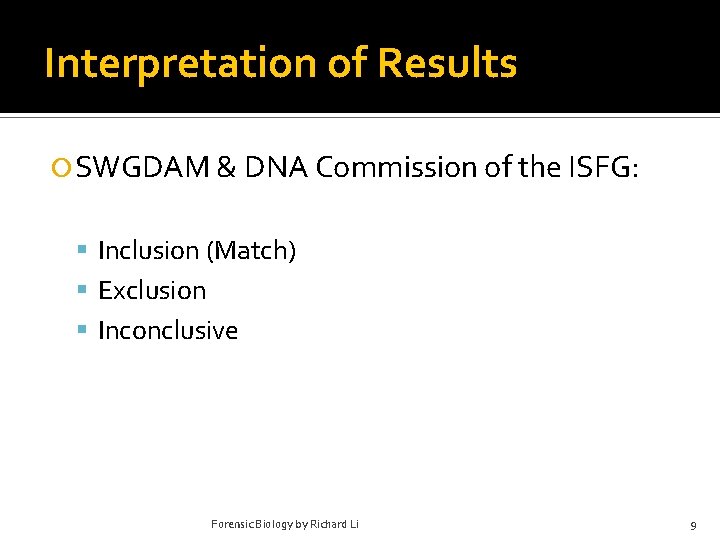 Interpretation of Results

SWGDAM & DNA Commission of the ISFG:

Inclusion (Match)
Exclusion
Inconclusive

Forensic Biology by Richard Li

9